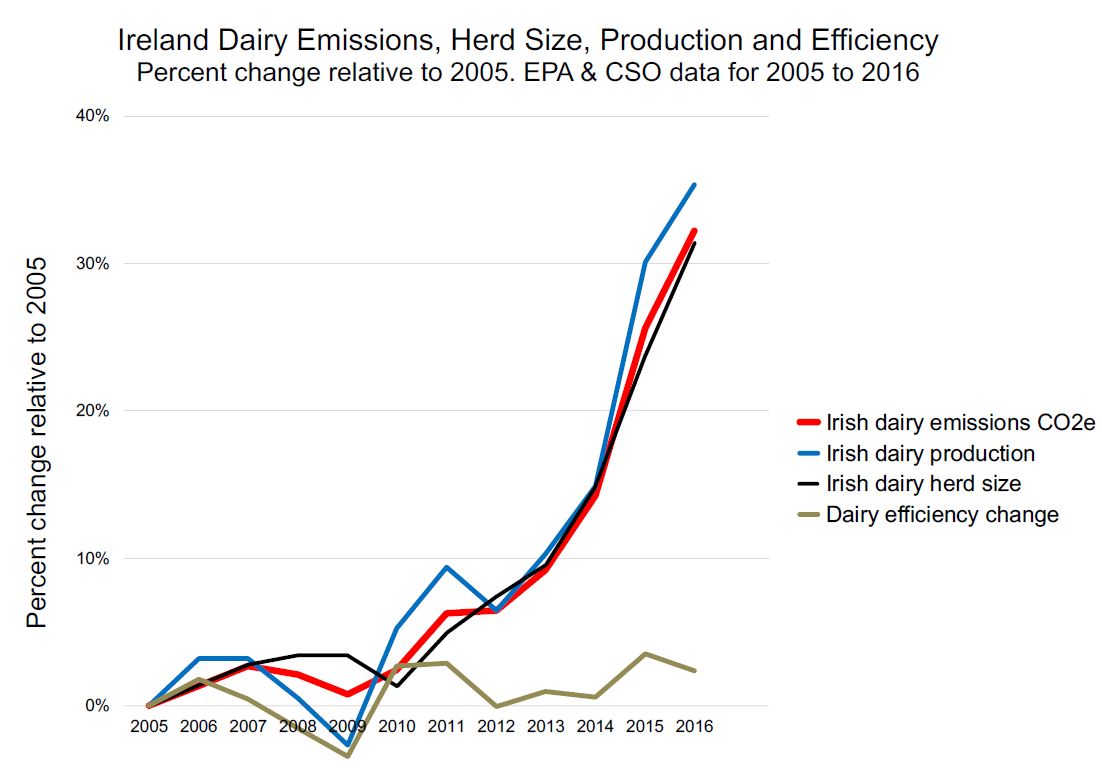 Ireland Dairy Emissions, Herd Size, Production and Efficiency
Percent change relative to 2005. EPA & CSO data for 2005 to 2016

Percent change relative to 2005

40%
30%
20%
10%
0%

2005 2006 2007 2008 2009 2010 2011 2012 2013 2014 2015 2016

Irish dairy emissions CO2e
Irish dairy production
Irish dairy herd size
Dairy efficiency change